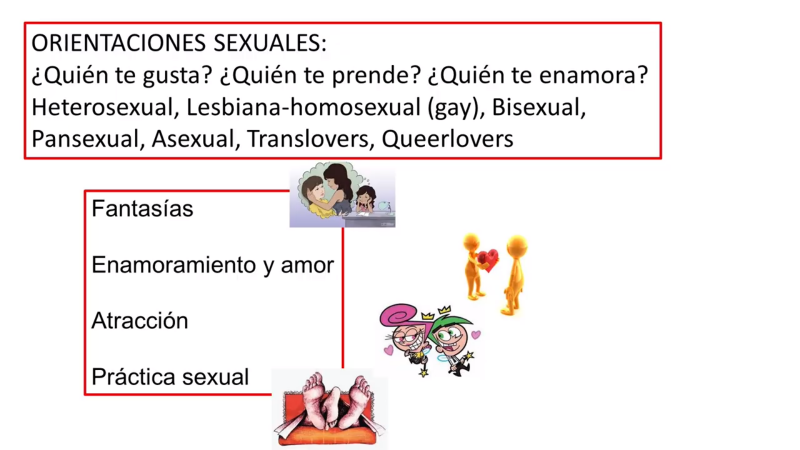 ORIENTACIONES SEXUALES:
¿Quién te gusta? ¿Quién te prende? ¿Quién te enamora?
Heterosexual, Lesbiana-homosexual (gay), Bisexual, Pansexual, Asexual, Translovers, Queerlovers

Fantasías

Enamoramiento y amor

Atracción

Práctica sexual